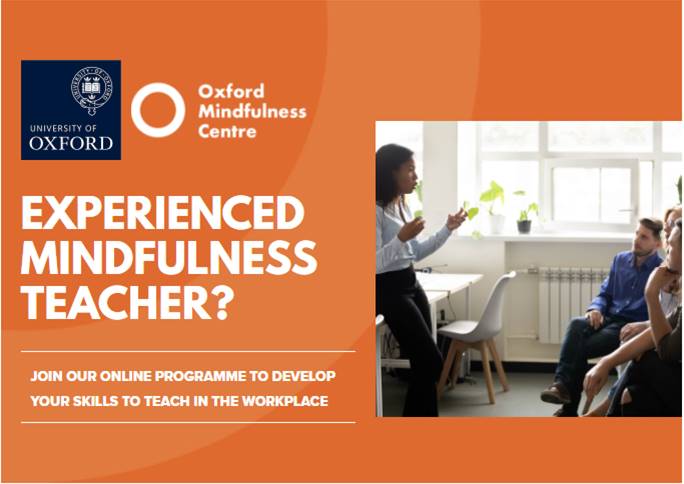 UNIVERSITY OF OXFORD

Oxford Mindfulness Centre

EXPERIENCED MINDFULNESS TEACHER?

JOIN OUR ONLINE PROGRAMME TO DEVELOP YOUR SKILLS TO TEACH IN THE WORKPLACE